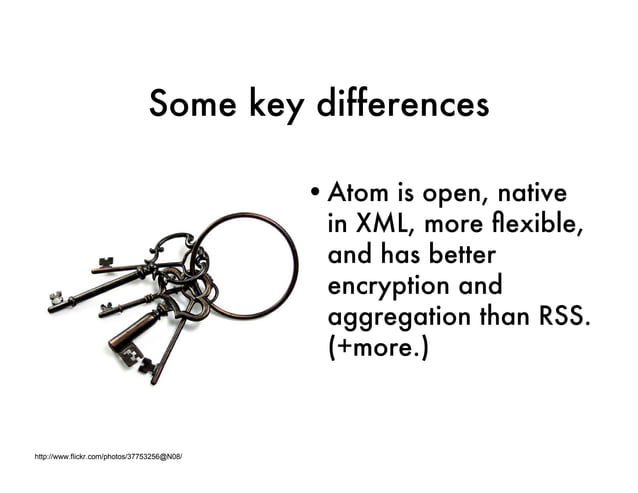 Some key differences

• Atom is open, native in XML, more flexible, and has better encryption and aggregation than RSS. (+more.)

http://www.flickr.com/photos/37753256@N08/